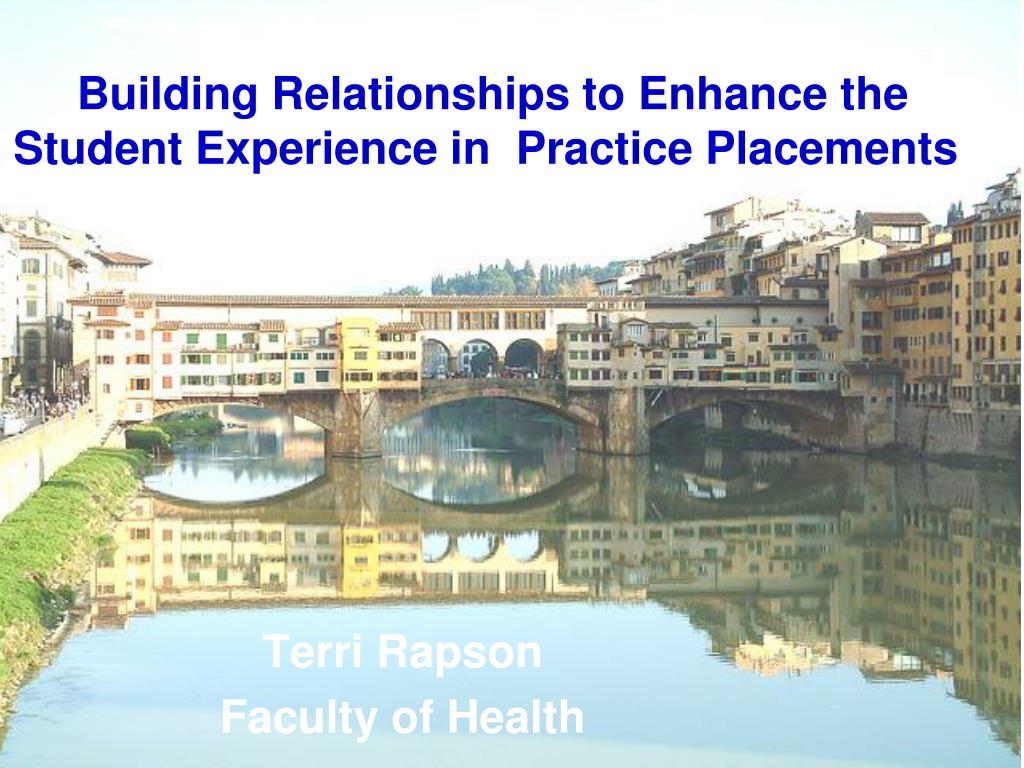 Building Relationships to Enhance the Student Experience in  Practice Placements

Terri Rapson
Faculty of Health